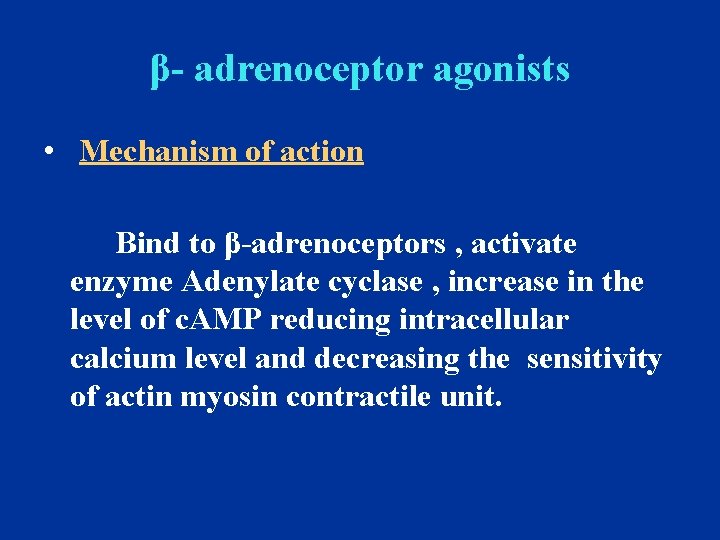 β- adrenoceptor agonists

• Mechanism of action

Bind to β-adrenoceptors , activate enzyme Adenylate cyclase , increase in the level of cAMP reducing intracellular calcium level and decreasing the sensitivity of actin myosin contractile unit.